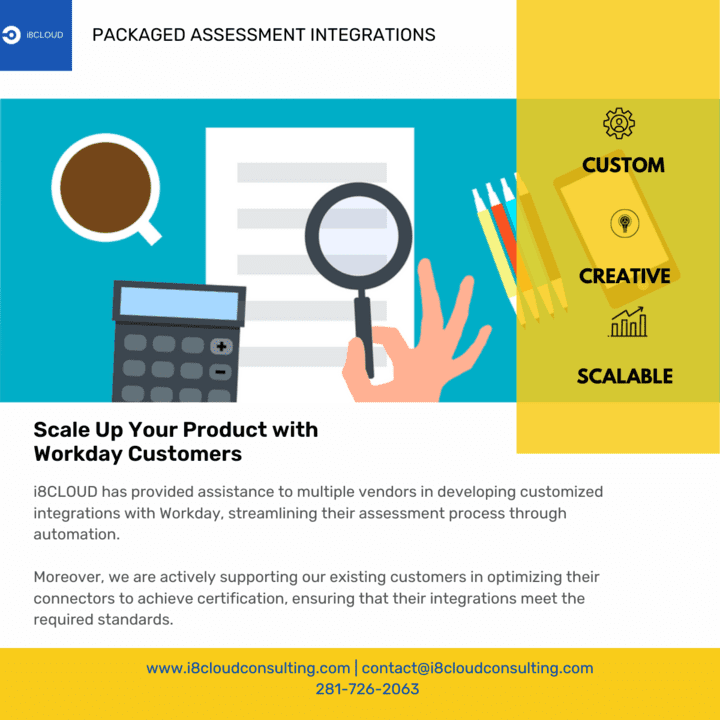 i8CLOUD

PACKAGED ASSESSMENT INTEGRATIONS

CUSTOM

CREATIVE

SCALABLE

Scale Up Your Product with Workday Customers

i8CLOUD has provided assistance to multiple vendors in developing customized integrations with Workday, streamlining their assessment process through automation.

Moreover, we are actively supporting our existing customers in optimizing their connectors to achieve certification, ensuring that their integrations meet the required standards.

www.i8cloudconsulting.com | contact@i8cloudconsulting.com
281-726-2063